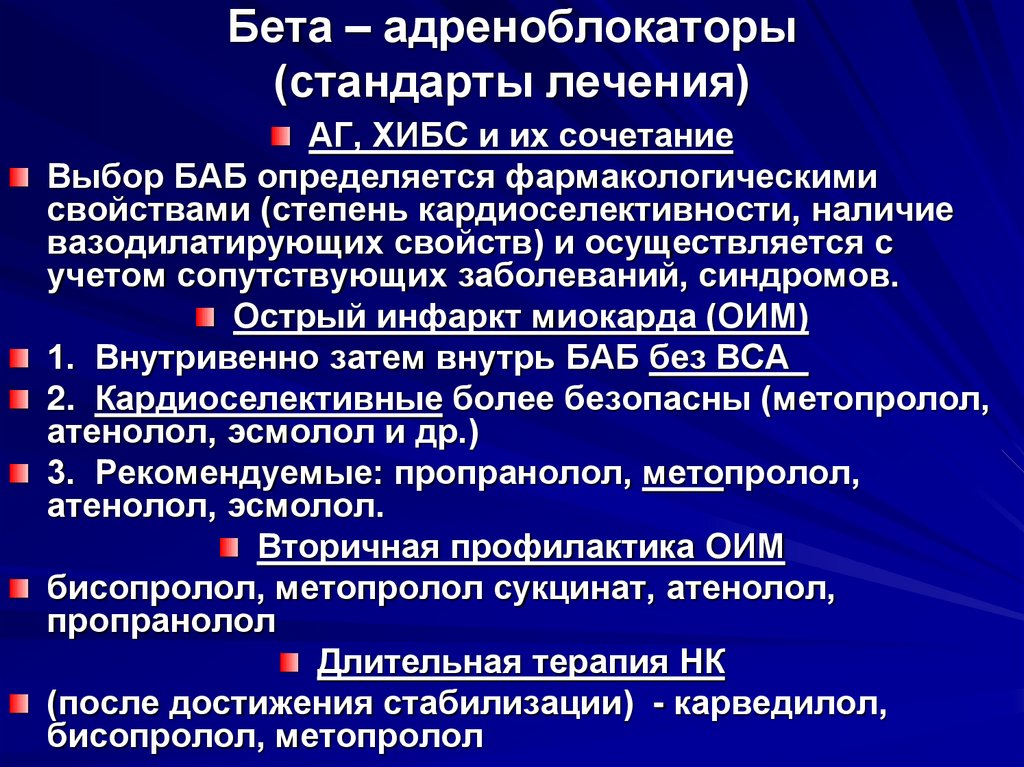 Бета – адреноблокаторы (стандарты лечения)

АГ, ХИБС и их сочетание

Выбор БАБ определяется фармакологическими свойствами (степень кардиоселективности, наличие вазодилатирующих свойств) и осуществляется с учетом сопутствующих заболеваний, синдромов.

Острый инфаркт миокарда (ОИМ)

1. Внутривенно затем внутрь БАБ без ВСА

2. Кардиоселективные более безопасны (метопролол, атенолол, эсмолол и др.)

3. Рекомендуемые: пропранолол, метопролол, атенолол, эсмолол.

Вторичная профилактика ОИМ

бисопролол, метопролол сукцинат, атенолол, пропранолол

Длительная терапия НК

(после достижения стабилизации) - карведилол, бисопролол, метопролол